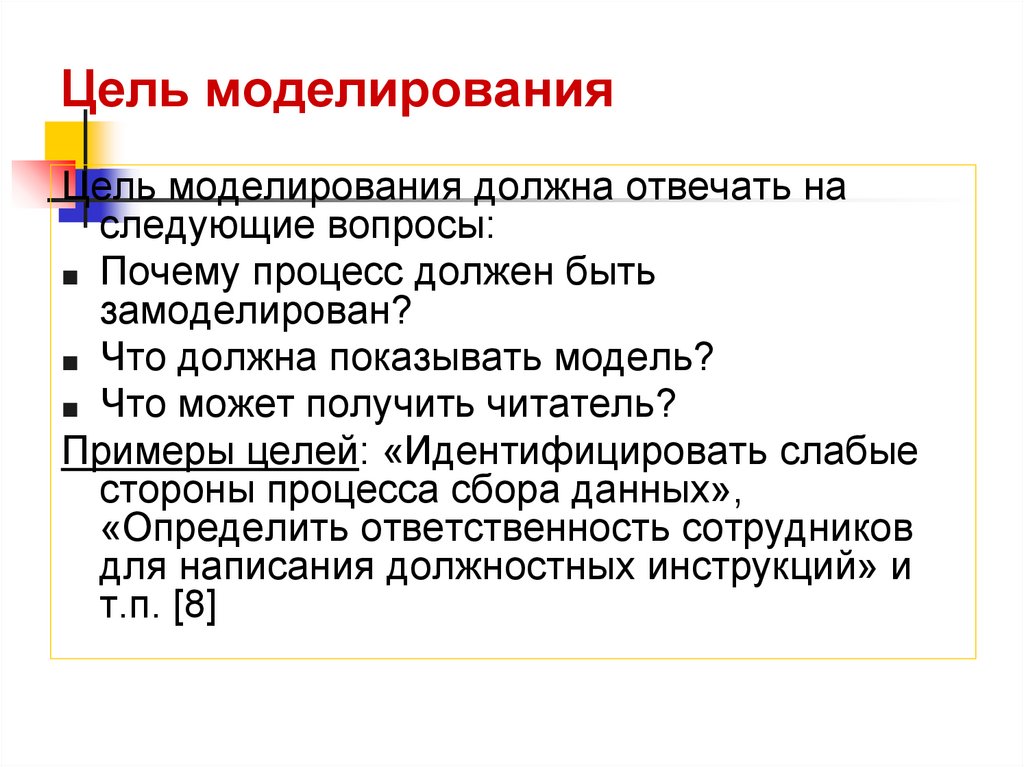 Цель моделирования

Цель моделирования должна отвечать на следующие вопросы:

■ Почему процесс должен быть замоделирован?
■ Что должна показывать модель?
■ Что может получить читатель?

Примеры целей: «Идентифицировать слабые стороны процесса сбора данных», «Определить ответственность сотрудников для написания должностных инструкций» и т.п. [8]